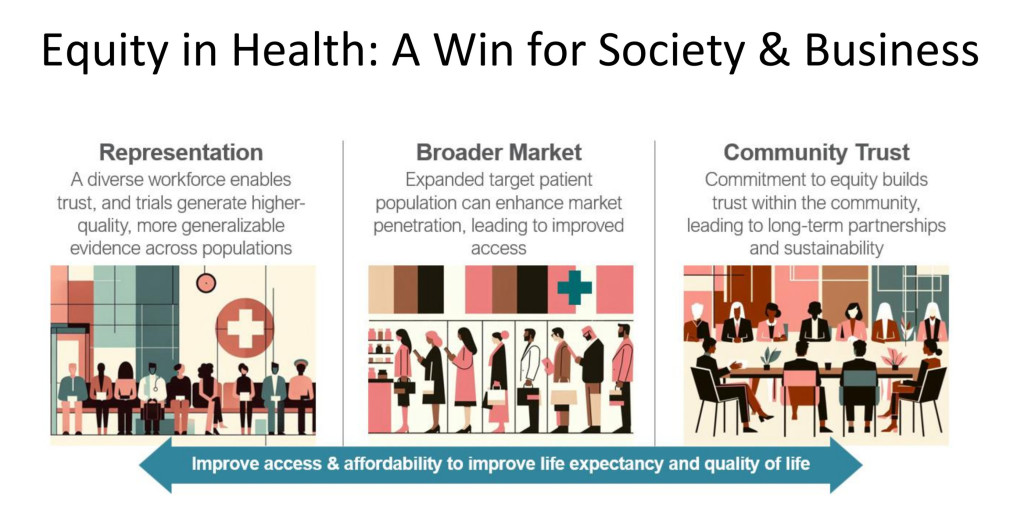 Equity in Health: A Win for Society & Business

Representation
A diverse workforce enables trust, and trials generate higher-quality, more generalizable evidence across populations

Broader Market
Expanded target patient population can enhance market penetration, leading to improved access

Community Trust
Commitment to equity builds trust within the community, leading to long-term partnerships and sustainability

Improve access & affordability to improve life expectancy and quality of life